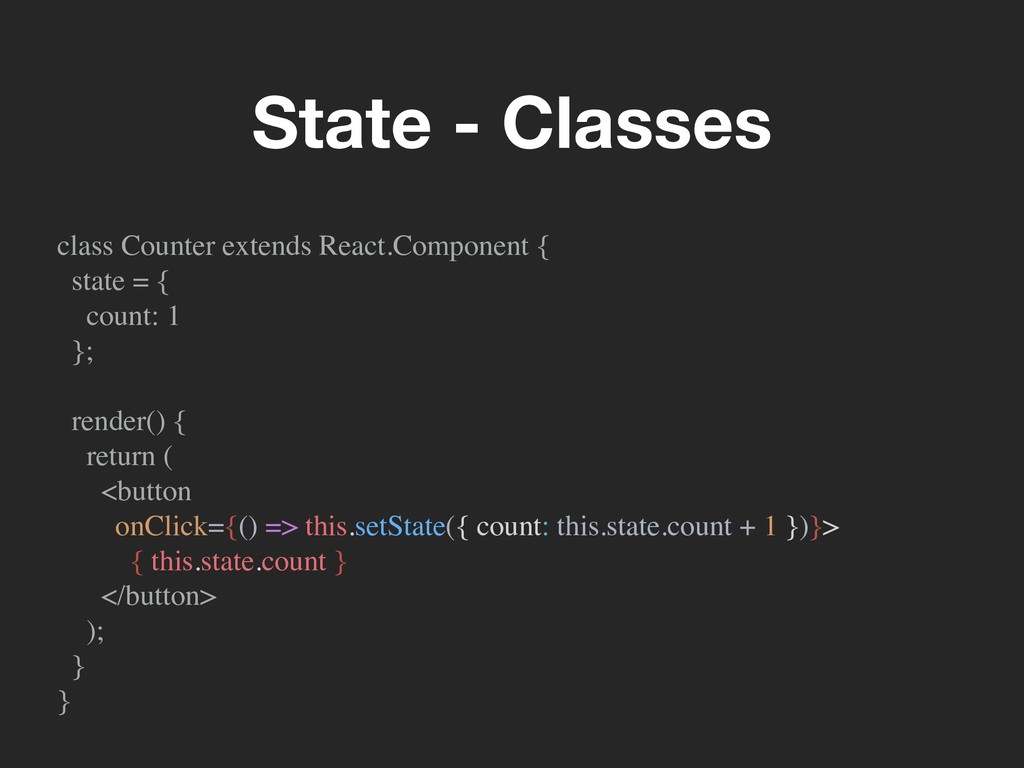 State - Classes

class Counter extends React.Component {
  state = {
    count: 1
  };

  render() {
    return (
      <button
        onClick={() => this.setState({ count: this.state.count + 1 })}>
          { this.state.count }
      </button>
    );
  }
}